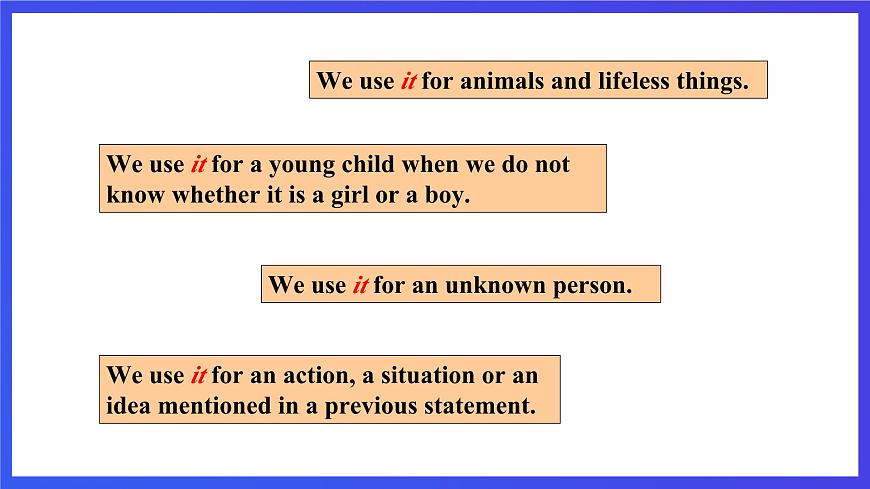 We use it for animals and lifeless things.

We use it for a young child when we do not know whether it is a girl or a boy.

We use it for an unknown person.

We use it for an action, a situation or an idea mentioned in a previous statement.